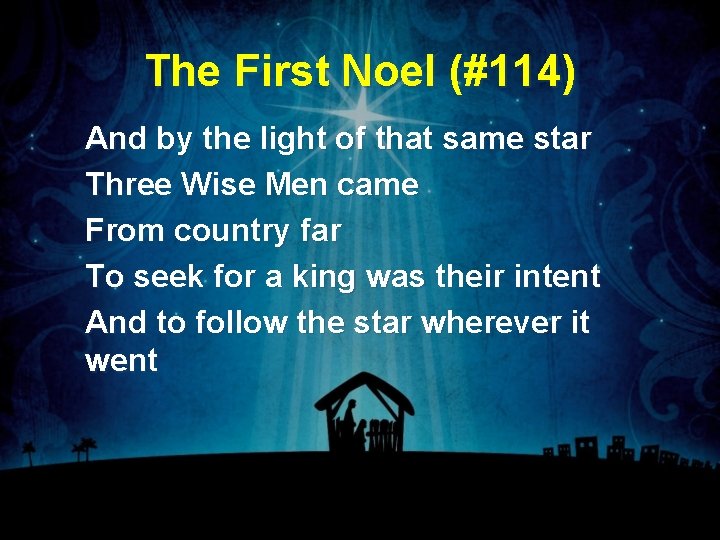 The First Noel (#114)

And by the light of that same star
Three Wise Men came
From country far
To seek for a king was their intent
And to follow the star wherever it went